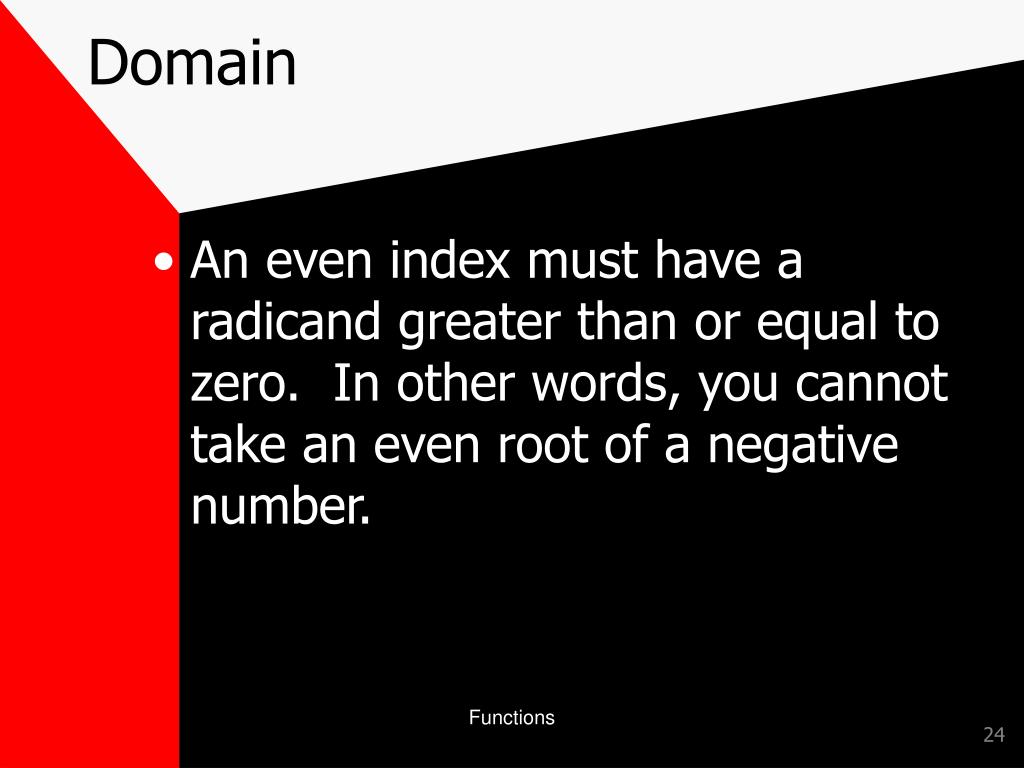 Domain

• An even index must have a radicand greater than or equal to zero.  In other words, you cannot take an even root of a negative number.

Functions

24